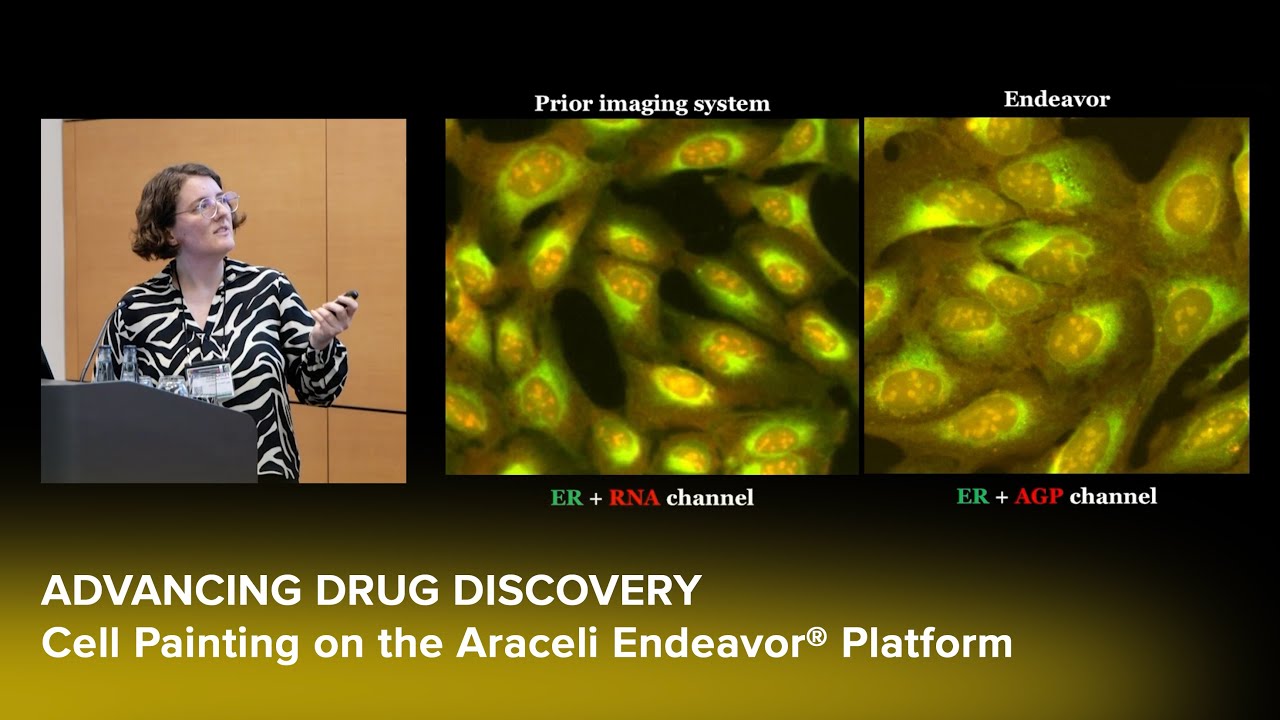 Prior imaging system

Endeavor

ER + RNA channel

ER + AGP channel

ADVANCING DRUG DISCOVERY
Cell Painting on the Araceli Endeavor® Platform